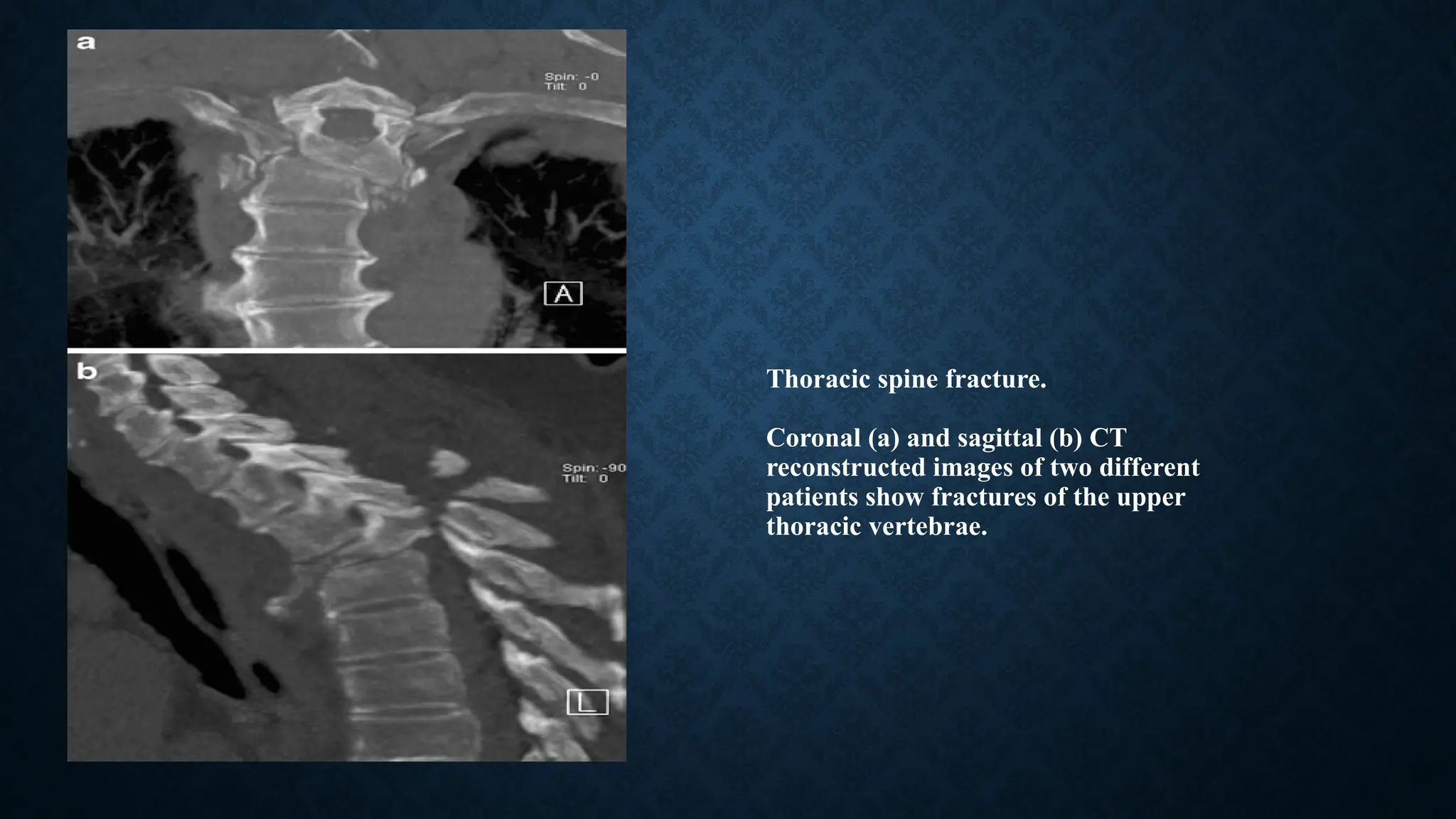 a

Spin: -0
Tilt: 0

A

b

Spin: -90
Tilt: 0

L

Thoracic spine fracture.

Coronal (a) and sagittal (b) CT reconstructed images of two different patients show fractures of the upper thoracic vertebrae.